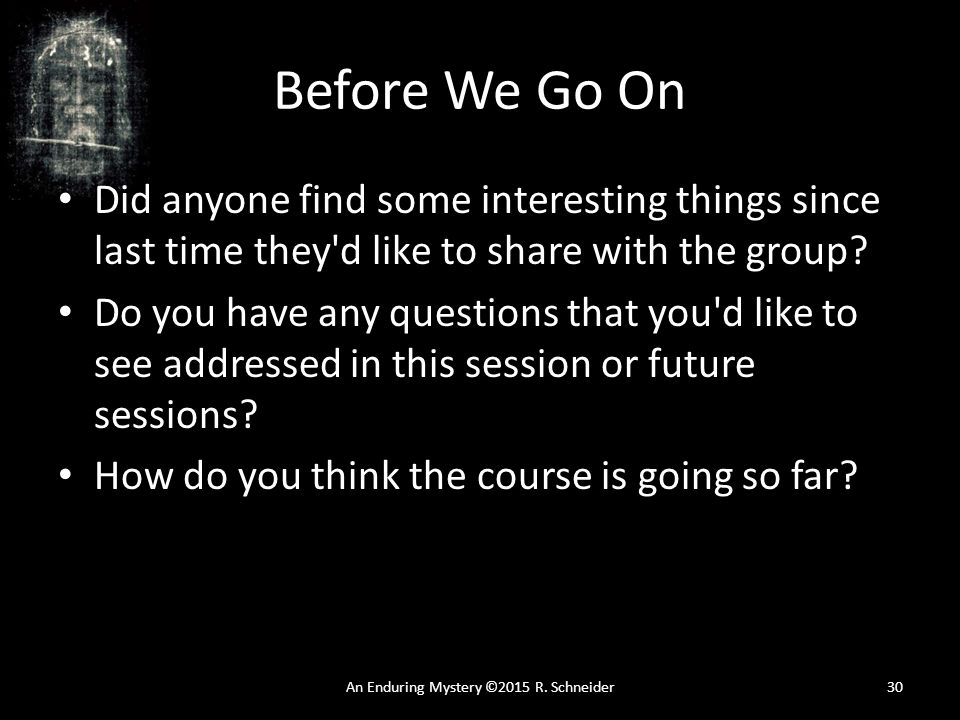 Before We Go On

• Did anyone find some interesting things since last time they'd like to share with the group?
• Do you have any questions that you'd like to see addressed in this session or future sessions?
• How do you think the course is going so far?

An Enduring Mystery ©2015 R. Schneider

30